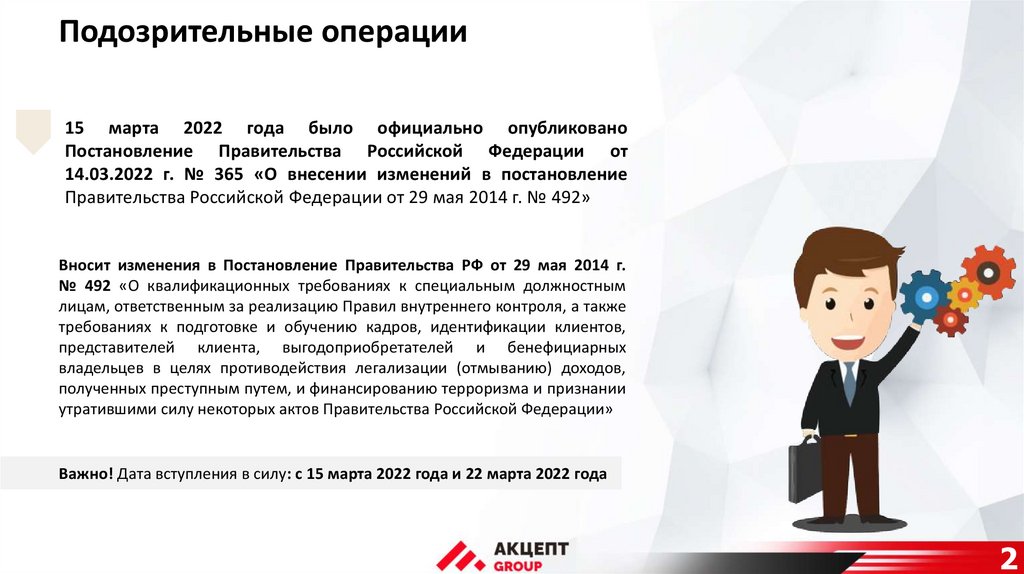 Подозрительные операции

15 марта 2022 года было официально опубликовано Постановление Правительства Российской Федерации от 14.03.2022 г. № 365 «О внесении изменений в постановление Правительства Российской Федерации от 29 мая 2014 г. № 492»

Вносит изменения в Постановление Правительства РФ от 29 мая 2014 г. № 492 «О квалификационных требованиях к специальным должностным лицам, ответственным за реализацию Правил внутреннего контроля, а также требованиях к подготовке и обучению кадров, идентификации клиентов, представителей клиента, выгодоприобретателей и бенефициарных владельцев в целях противодействия легализации (отмыванию) доходов, полученных преступным путем, и финансированию терроризма и признании утратившими силу некоторых актов Правительства Российской Федерации»

Важно! Дата вступления в силу: с 15 марта 2022 года и 22 марта 2022 года

АКЦЕПТ GROUP

2